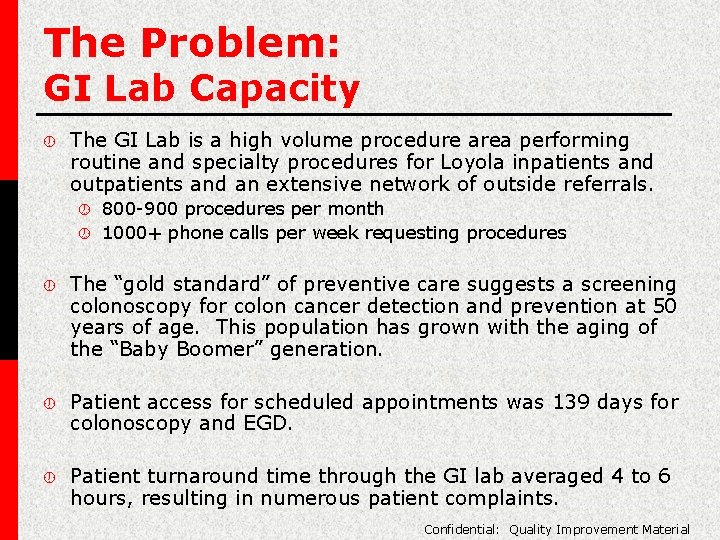 The Problem:
GI Lab Capacity

The GI Lab is a high volume procedure area performing routine and specialty procedures for Loyola inpatients and outpatients and an extensive network of outside referrals.
800-900 procedures per month
1000+ phone calls per week requesting procedures

The “gold standard” of preventive care suggests a screening colonoscopy for colon cancer detection and prevention at 50 years of age. This population has grown with the aging of the “Baby Boomer” generation.

Patient access for scheduled appointments was 139 days for colonoscopy and EGD.

Patient turnaround time through the GI lab averaged 4 to 6 hours, resulting in numerous patient complaints.

Confidential: Quality Improvement Material